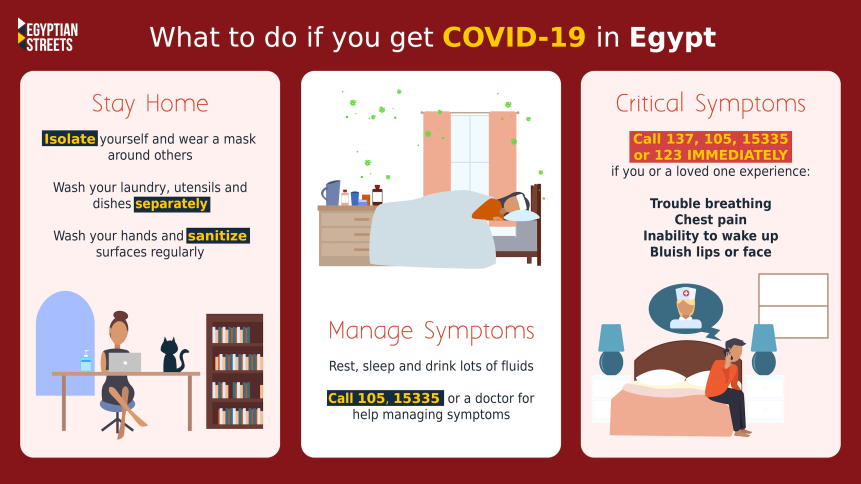 EGYPTIAN STREETS

What to do if you get COVID-19 in Egypt

Stay Home

Isolate yourself and wear a mask around others

Wash your laundry, utensils and dishes separately

Wash your hands and sanitize surfaces regularly

Manage Symptoms

Rest, sleep and drink lots of fluids

Call 105, 15335 or a doctor for help managing symptoms

Critical Symptoms

Call 137, 105, 15335 or 123 IMMEDIATELY if you or a loved one experience:

Trouble breathing
Chest pain
Inability to wake up
Bluish lips or face